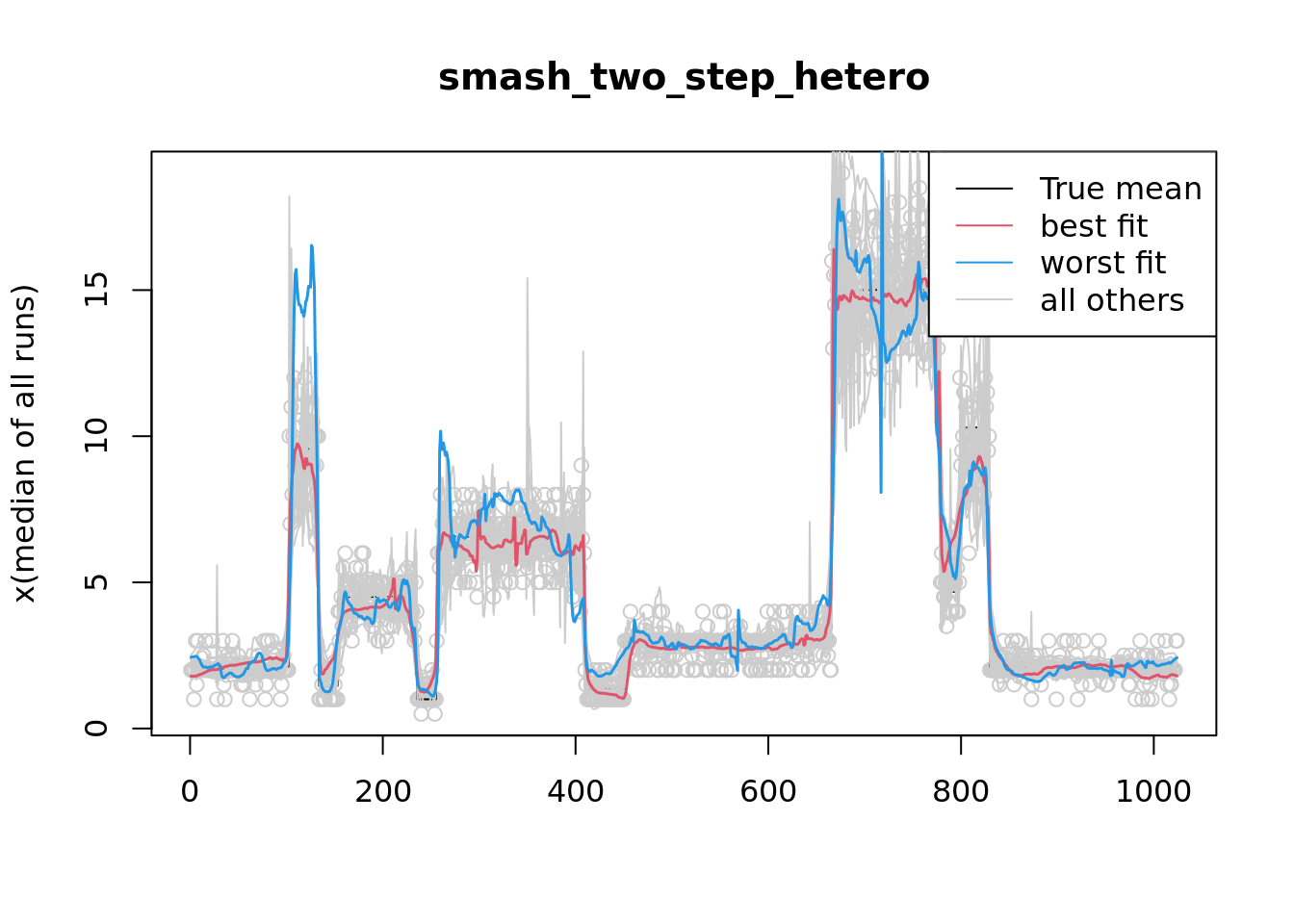 smash_two_step_hetero

True mean
best fit
worst fit
all others

x(median of all runs)

0
5
10
15

0
200
400
600
800
1000